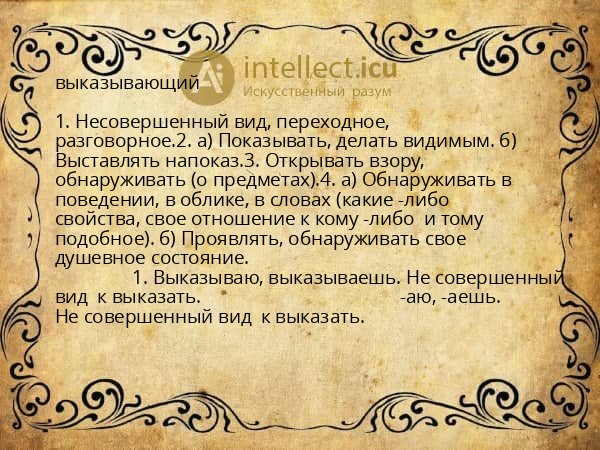 intellect.icu
Искусственный разум

выказывающий

1. Несовершенный вид, переходное, разговорное.2. а) Показывать, делать видимым. б) Выставлять напоказ.3. Открывать взору, обнаруживать (о предметах).4. а) Обнаруживать в поведении, в облике, в словах (какие -либо свойства, свое отношение к кому -либо и тому подобное). б) Проявлять, обнаруживать свое душевное состояние.

1. Выказываю, выказываешь. Не совершенный вид к выказать. -аю, -аешь. Не совершенный вид к выказать.